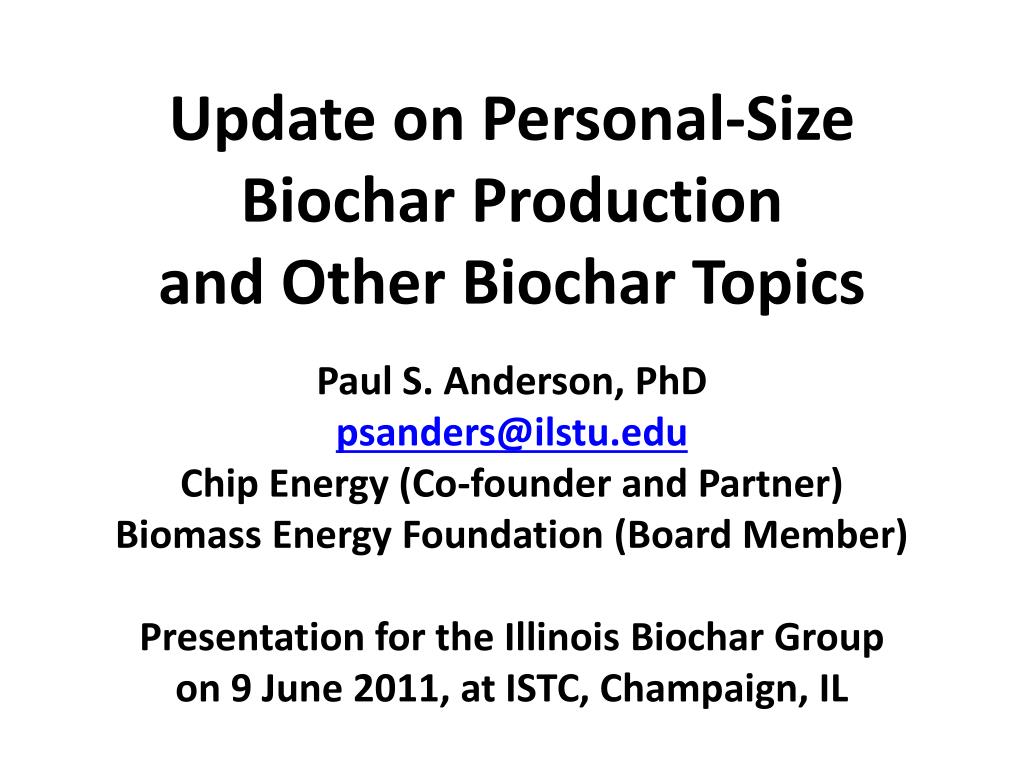 Update on Personal-Size Biochar Production and Other Biochar Topics

Paul S. Anderson, PhD
psanders@ilstu.edu
Chip Energy (Co-founder and Partner)
Biomass Energy Foundation (Board Member)

Presentation for the Illinois Biochar Group on 9 June 2011, at ISTC, Champaign, IL